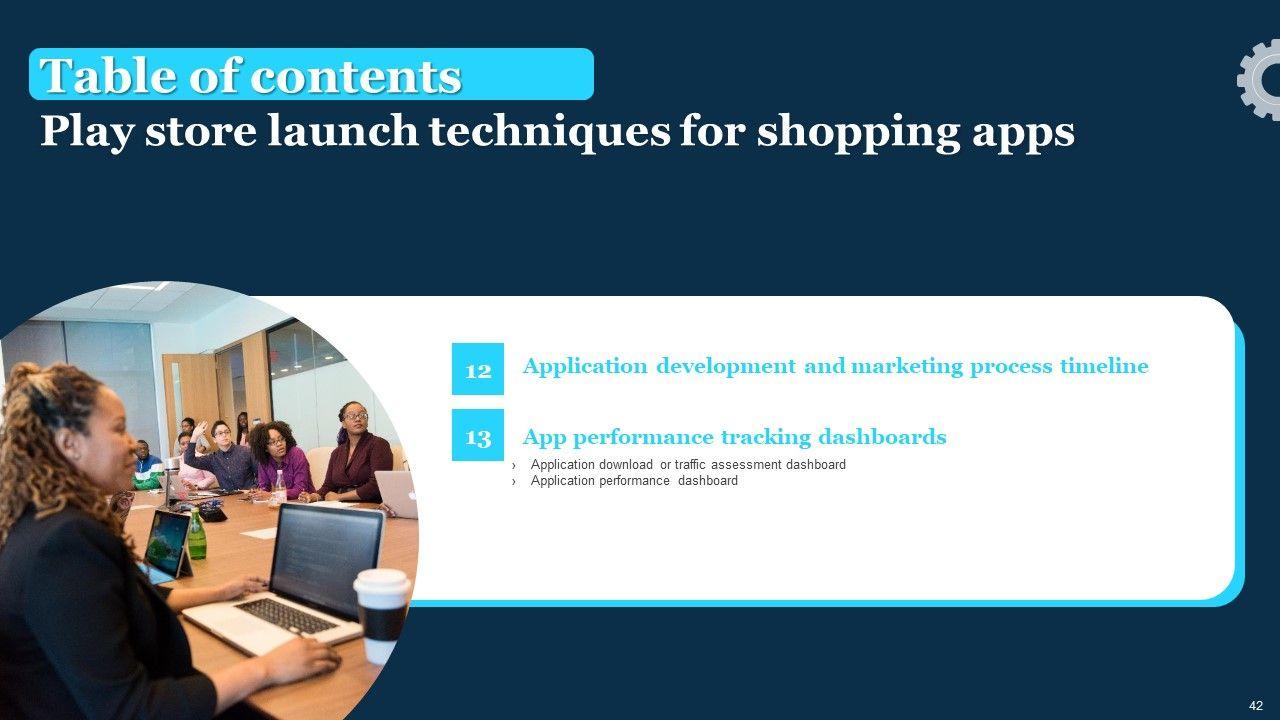 Table of contents
Play store launch techniques for shopping apps

12 Application development and marketing process timeline

13 App performance tracking dashboards

› Application download or traffic assessment dashboard
› Application performance dashboard

42